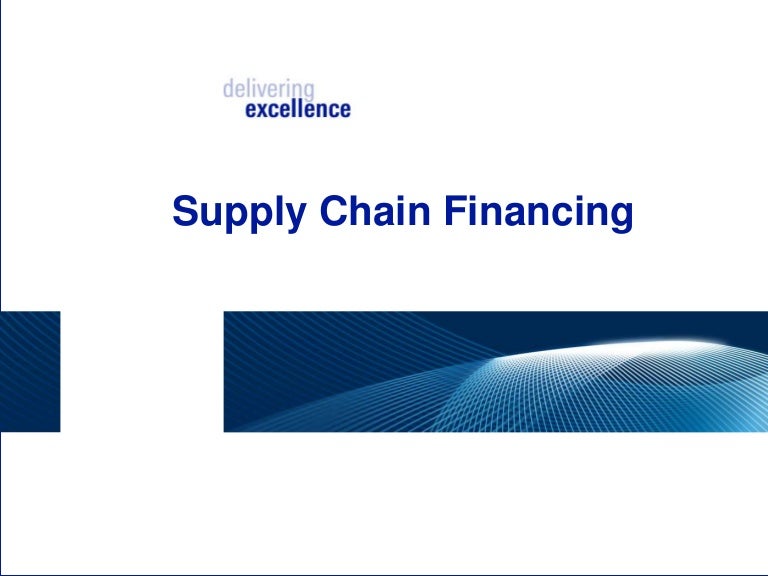 delivering
excellence

Supply Chain Financing